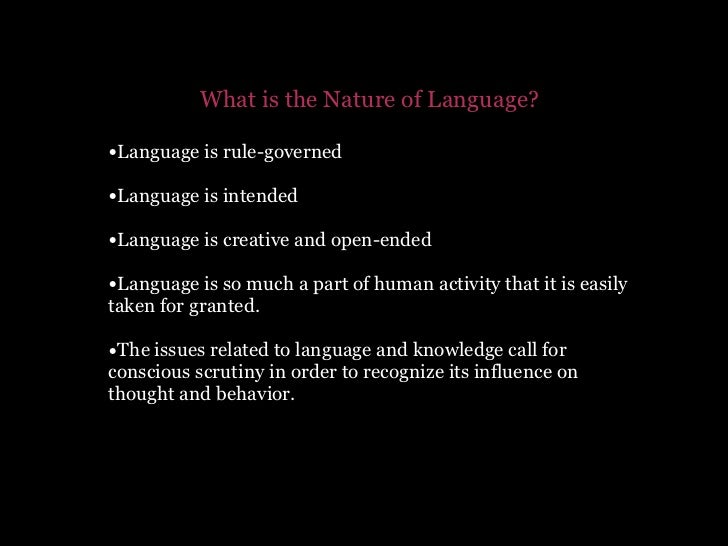 What is the Nature of Language?

•Language is rule-governed

•Language is intended

•Language is creative and open-ended

•Language is so much a part of human activity that it is easily taken for granted.

•The issues related to language and knowledge call for conscious scrutiny in order to recognize its influence on thought and behavior.